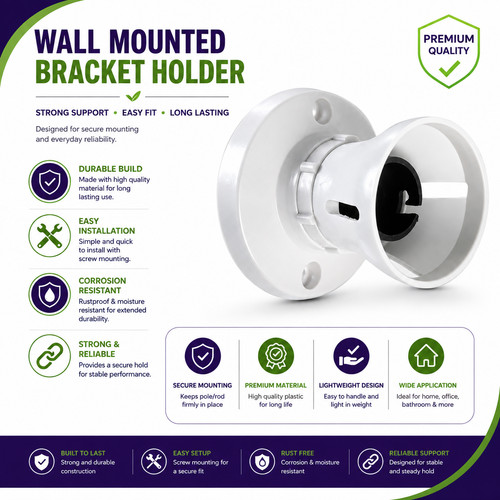 WALL MOUNTED
BRACKET HOLDER

PREMIUM QUALITY

STRONG SUPPORT • EASY FIT • LONG LASTING

Designed for secure mounting and everyday reliability.

DURABLE BUILD
Made with high quality material for long lasting use.

EASY INSTALLATION
Simple and quick to install with screw mounting.

CORROSION RESISTANT
Rustproof & moisture resistant for extended durability.

STRONG & RELIABLE
Provides a secure hold for stable performance.

SECURE MOUNTING
Keeps pole/rod firmly in place

PREMIUM MATERIAL
High quality plastic for long life

LIGHTWEIGHT DESIGN
Easy to handle and light in weight

WIDE APPLICATION
Ideal for home, office, bathroom & more

BUILT TO LAST
Strong and durable construction

EASY SETUP
Screw mounting for a secure fit

RUST FREE
Corrosion & moisture resistant

RELIABLE SUPPORT
Designed for stable and steady hold